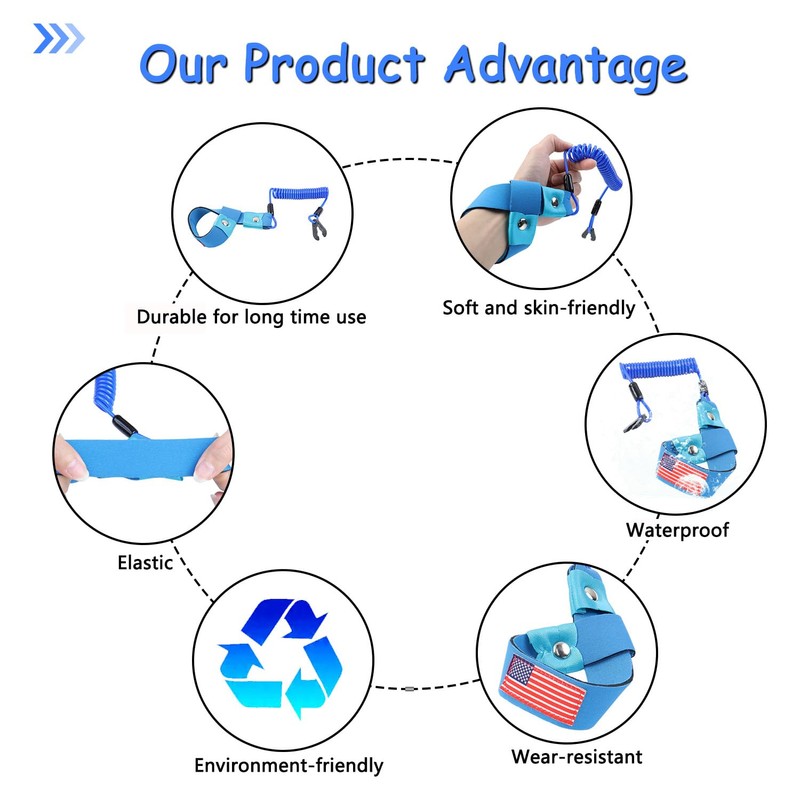 Our Product Advantage

Durable for long time use

Soft and skin-friendly

Elastic

Waterproof

Environment-friendly

Wear-resistant